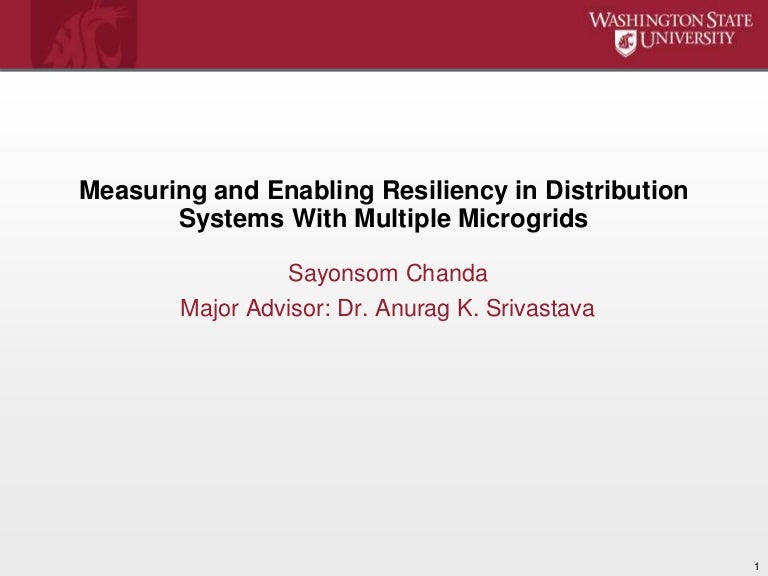 WASHINGTON STATE UNIVERSITY

Measuring and Enabling Resiliency in Distribution Systems With Multiple Microgrids

Sayonsom Chanda

Major Advisor: Dr. Anurag K. Srivastava

1